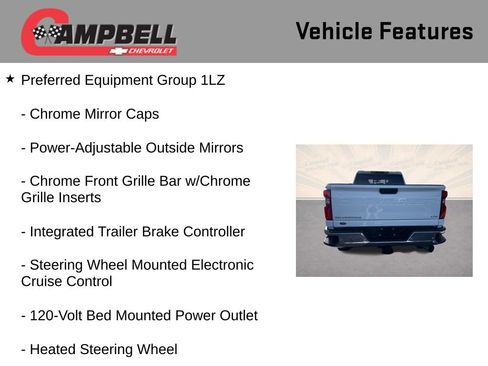 CAMPBELL
CHEVROLET

Vehicle Features

★ Preferred Equipment Group 1LZ

- Chrome Mirror Caps

- Power-Adjustable Outside Mirrors

- Chrome Front Grille Bar w/Chrome Grille Inserts

- Integrated Trailer Brake Controller

- Steering Wheel Mounted Electronic Cruise Control

- 120-Volt Bed Mounted Power Outlet

- Heated Steering Wheel